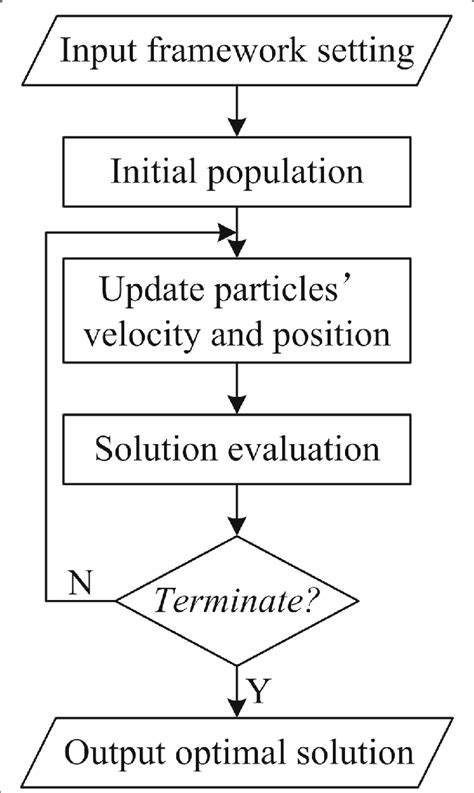 Input framework setting

Initial population

Update particles' velocity and position

Solution evaluation

N

Terminate?

Y

Output optimal solution